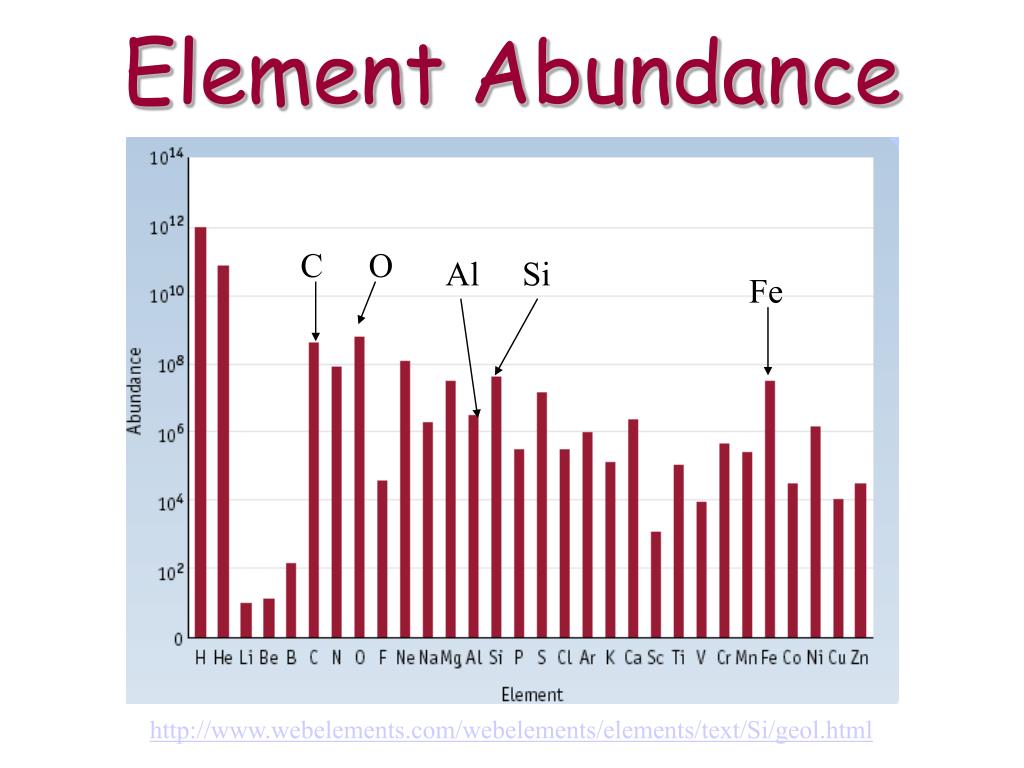 Element Abundance

$10^{14}$
$10^{12}$
$10^{10}$
$10^{8}$
$10^{6}$
$10^{4}$
$10^{2}$
0

Abundance

C O Al Si Fe

H He Li Be B C N O F Ne Na Mg Al Si P S Cl Ar K Ca Sc Ti V Cr Mn Fe Co Ni Cu Zn

Element

http://www.webelements.com/webelements/elements/text/Si/geol.html